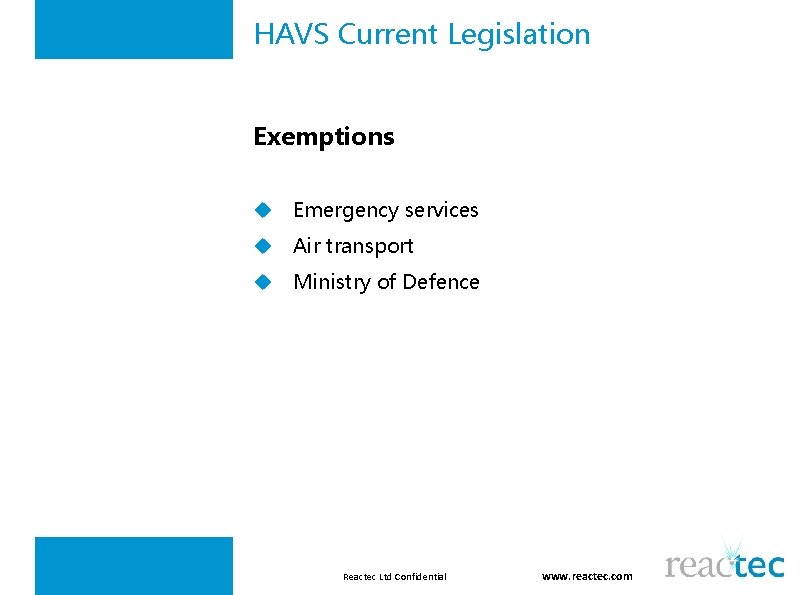 HAVS Current Legislation

Exemptions

Emergency services
Air transport
Ministry of Defence

Reactec Ltd Confidential

www.reactec.com

reactec